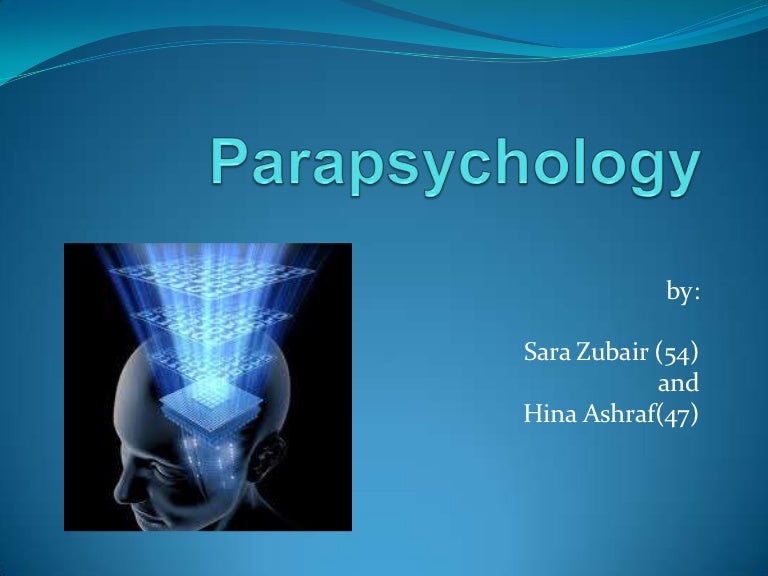 Parapsychology

by:

Sara Zubair (54)
and
Hina Ashraf(47)